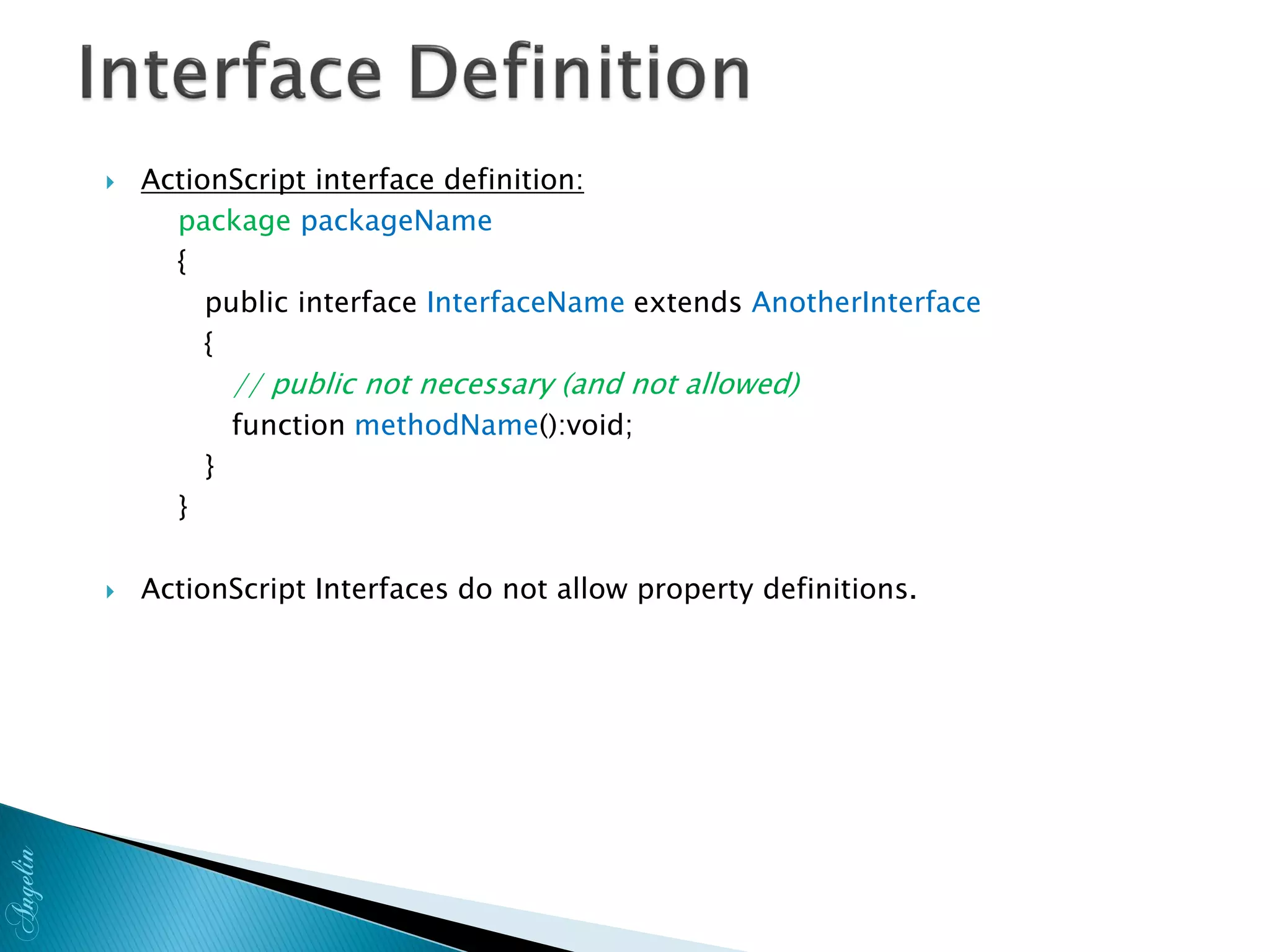 Interface Definition

ActionScript interface definition:

package packageName
{
public interface InterfaceName extends AnotherInterface
{
// public not necessary (and not allowed)
function methodName():void;
}
}

ActionScript Interfaces do not allow property definitions.

Angelin